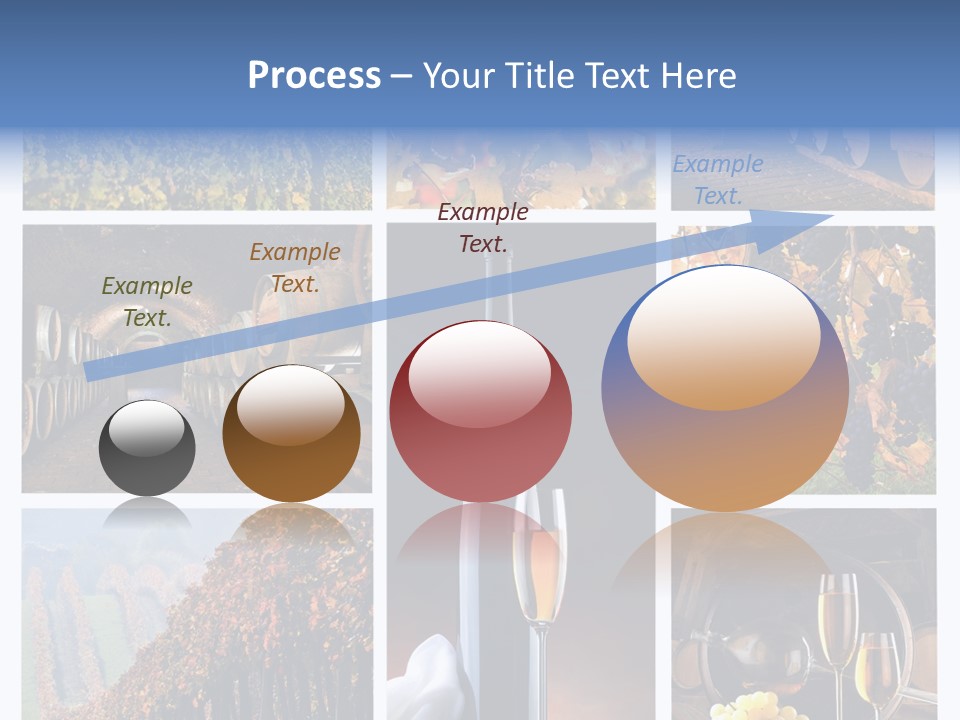 Process – Your Title Text Here

Example Text.

Example Text.

Example Text.

Example Text.